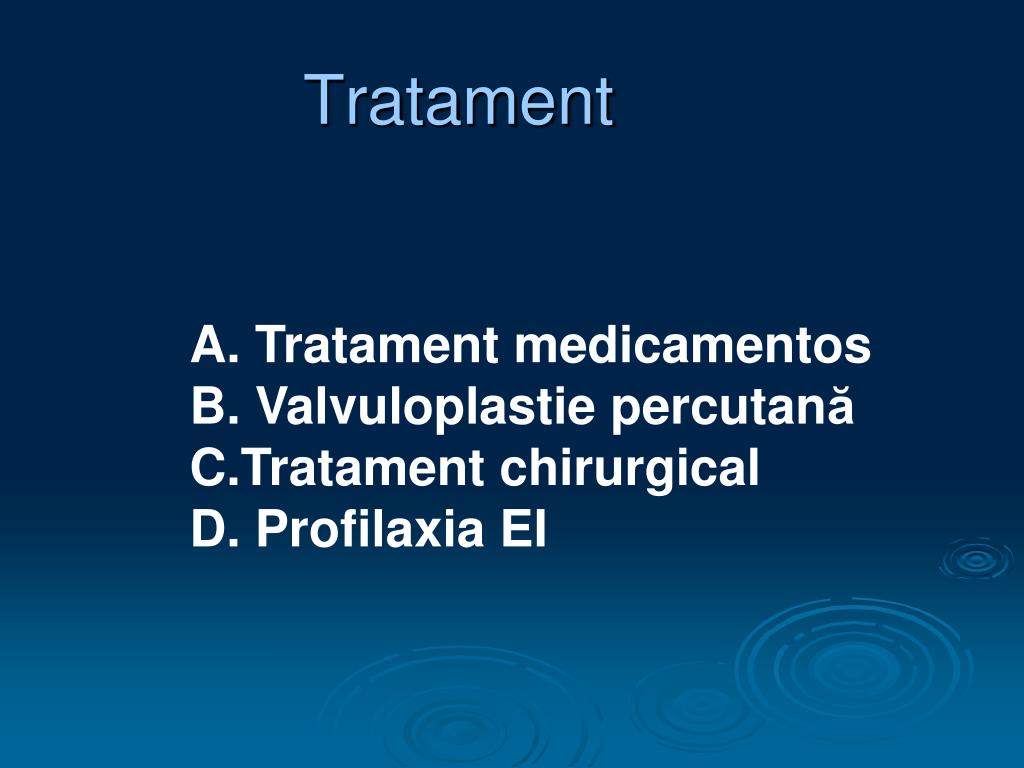 Tratament

A. Tratament medicamentos
B. Valvuloplastie percutană
C.Tratament chirurgical
D. Profilaxia EI